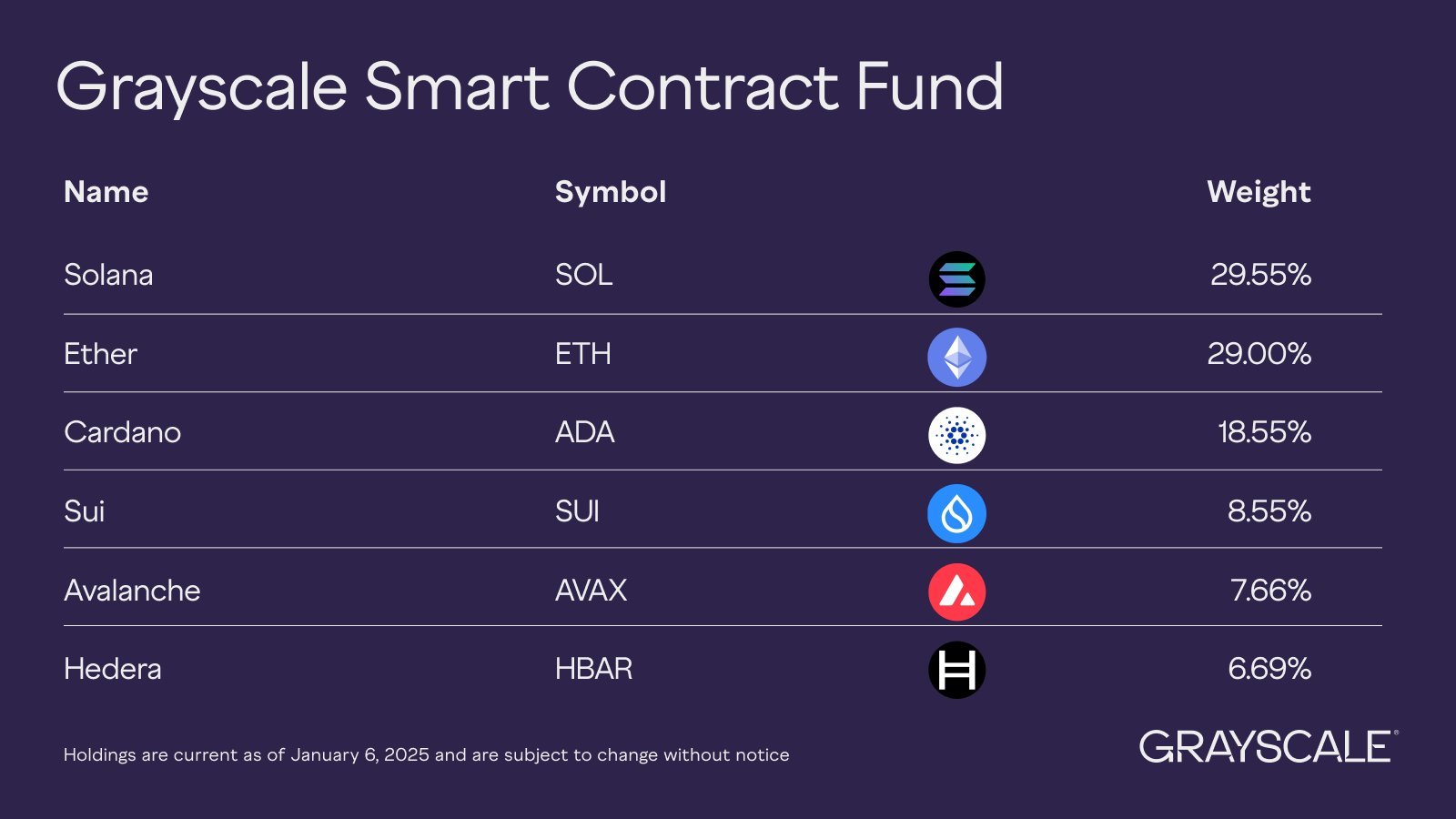 Grayscale Smart Contract Fund

| Name | Symbol | Weight |
|---|---|---|
| Solana | SOL | 29.55% |
| Ether | ETH | 29.00% |
| Cardano | ADA | 18.55% |
| Sui | SUI | 8.55% |
| Avalanche | AVAX | 7.66% |
| Hedera | HBAR | 6.69% |

Holdings are current as of January 6, 2025 and are subject to change without notice

GRAYSCALE®